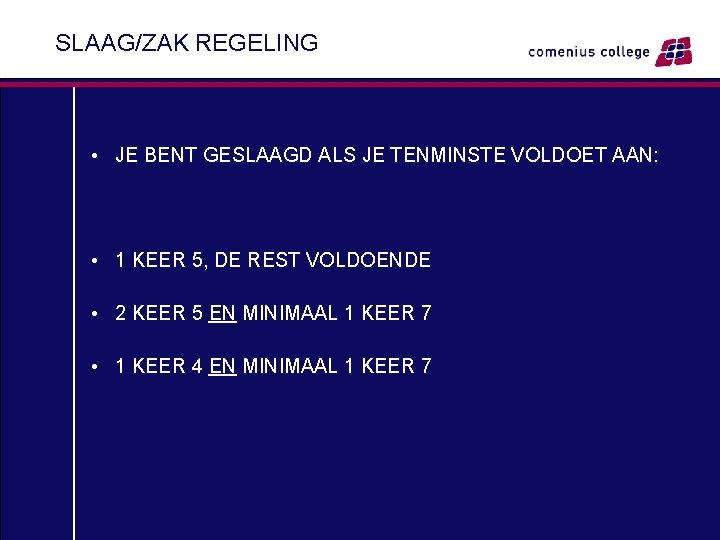 SLAAG/ZAK REGELING

comenius college

• JE BENT GESLAAGD ALS JE TENMINSTE VOLDOET AAN:

• 1 KEER 5, DE REST VOLDOENDE

• 2 KEER 5 EN MINIMAAL 1 KEER 7

• 1 KEER 4 EN MINIMAAL 1 KEER 7